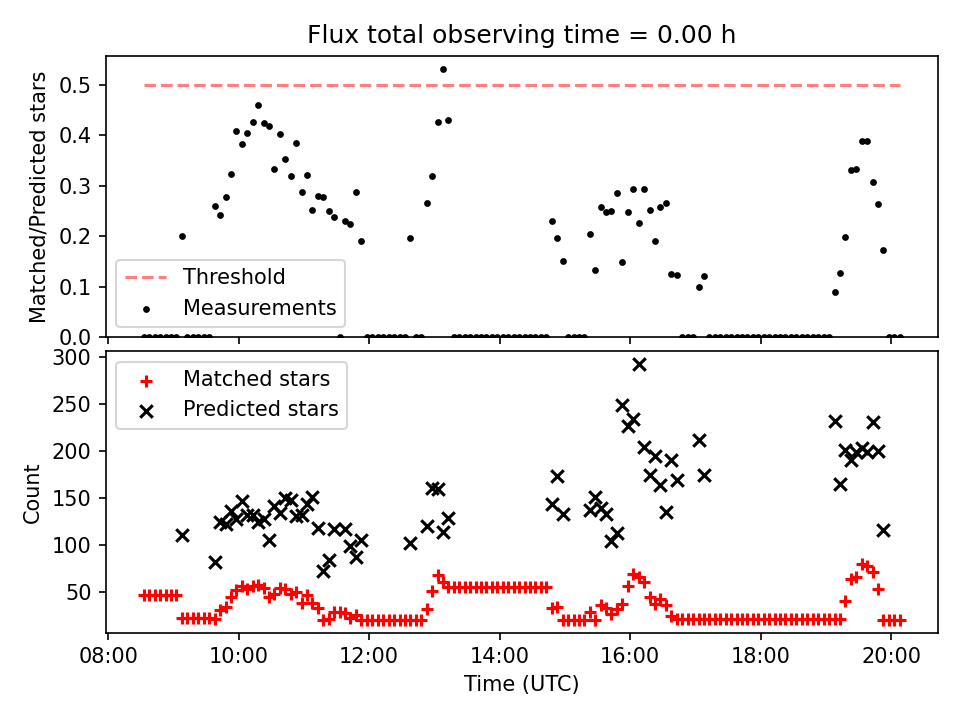 Flux total observing time = 0.00 h

Matched/Predicted stars

0.5
0.4
0.3
0.2
0.1
0.0

Threshold
Measurements

Count

300
250
200
150
100
50

Matched stars
Predicted stars

08:00
10:00
12:00
14:00
16:00
18:00
20:00

Time (UTC)